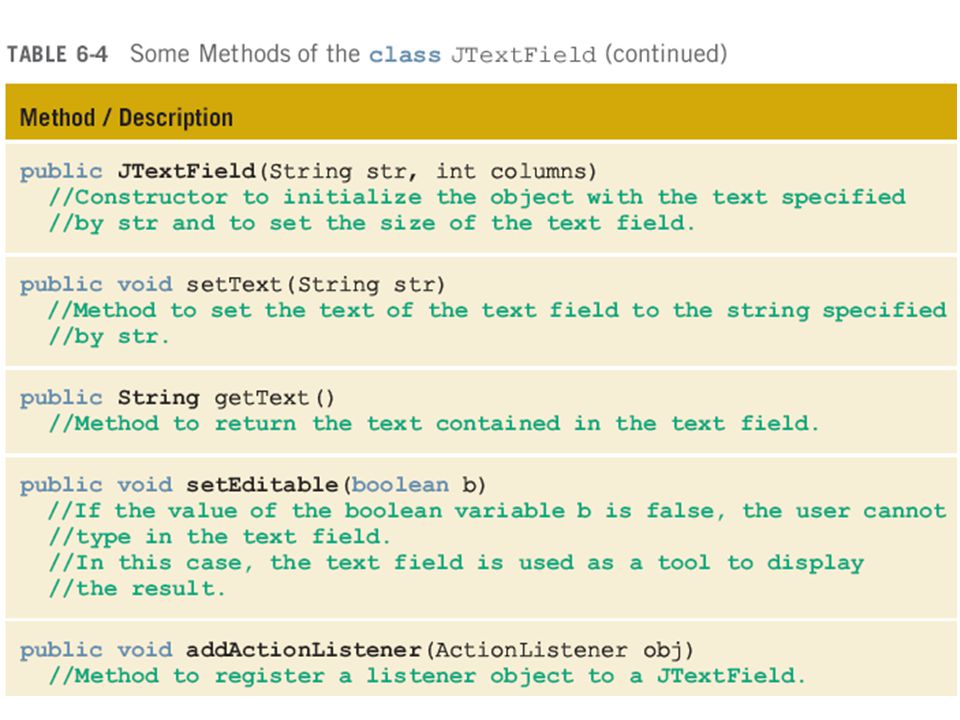 TABLE 6-4 Some Methods of the class JTextField (continued)

| Method / Description |
|---|
| public JTextField(String str, int columns) //Constructor to initialize the object with the text specified //by str and to set the size of the text field. |
| public void setText(String str) //Method to set the text of the text field to the string specified //by str. |
| public String getText() //Method to return the text contained in the text field. |
| public void setEditable(boolean b) //If the value of the boolean variable b is false, the user cannot //type in the text field. //In this case, the text field is used as a tool to display //the result. |
| public void addActionListener(ActionListener obj) //Method to register a listener object to a JTextField. |